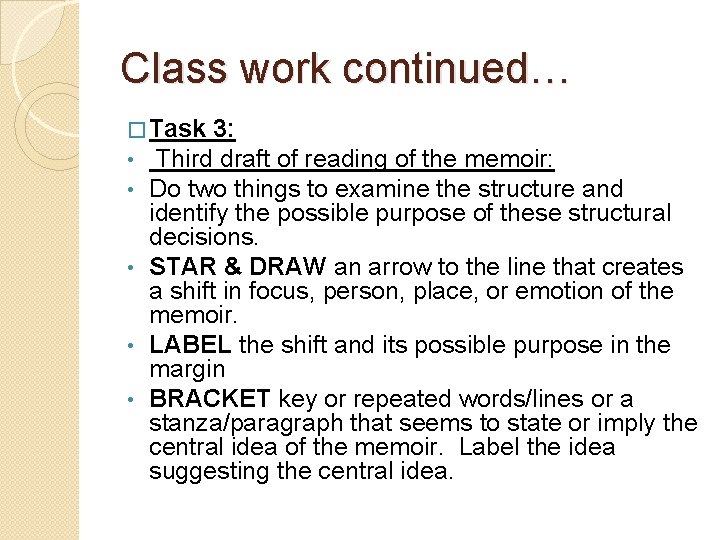 Class work continued…

□ Task 3:

• Third draft of reading of the memoir:

• Do two things to examine the structure and identify the possible purpose of these structural decisions.

• STAR & DRAW an arrow to the line that creates a shift in focus, person, place, or emotion of the memoir.

• LABEL the shift and its possible purpose in the margin

• BRACKET key or repeated words/lines or a stanza/paragraph that seems to state or imply the central idea of the memoir. Label the idea suggesting the central idea.